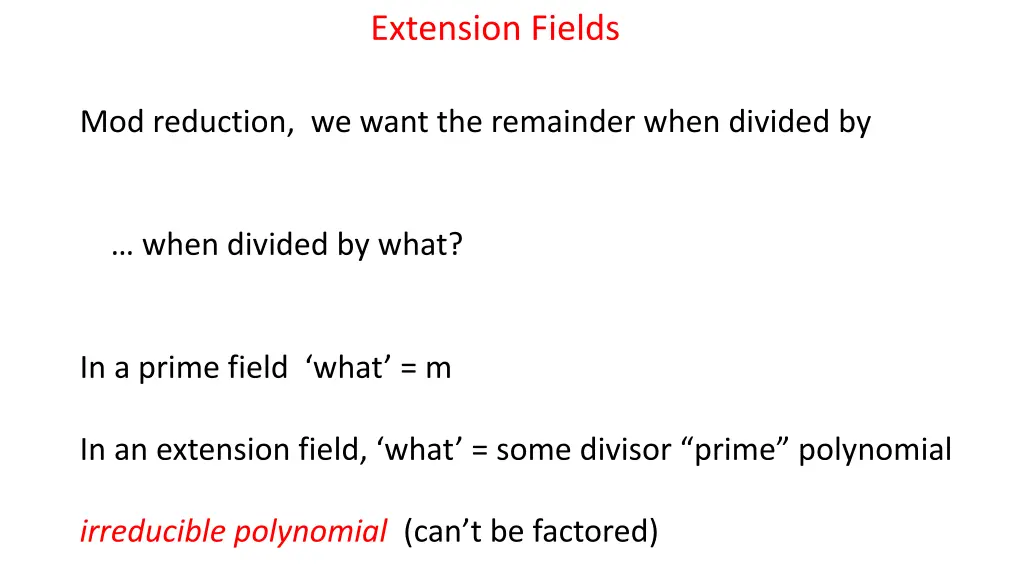 Extension Fields

Mod reduction, we want the remainder when divided by

… when divided by what?

In a prime field ‘what’ = m

In an extension field, ‘what’ = some divisor “prime” polynomial

irreducible polynomial (can’t be factored)